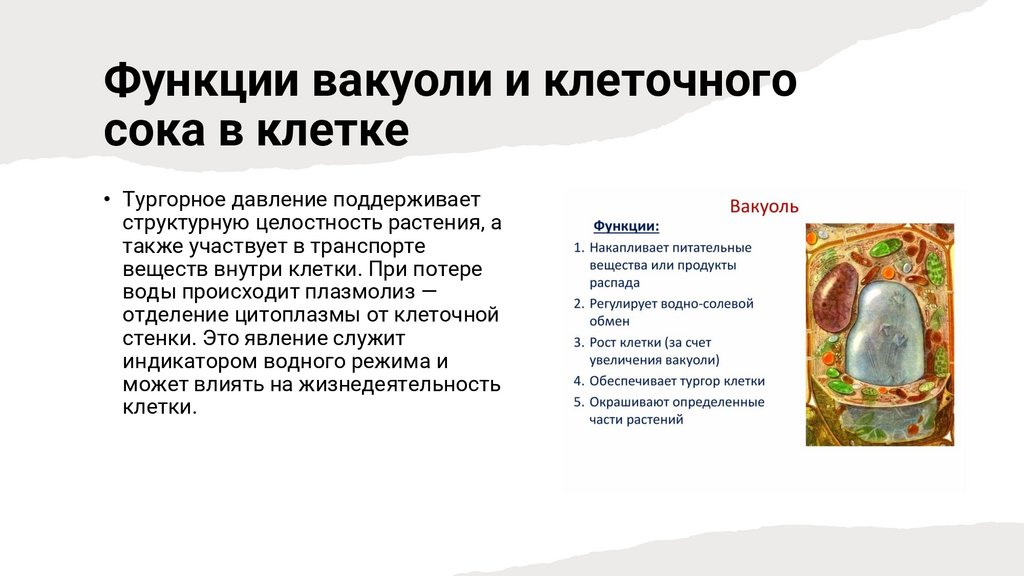 Функции вакуоли и клеточного сока в клетке

• Тургорное давление поддерживает структурную целостность растения, а также участвует в транспорте веществ внутри клетки. При потере воды происходит плазмолиз — отделение цитоплазмы от клеточной стенки. Это явление служит индикатором водного режима и может влиять на жизнедеятельность клетки.

Вакуоль

Функции:

1. Накапливает питательные вещества или продукты распада
2. Регулирует водно-солевой обмен
3. Рост клетки (за счет увеличения вакуоли)
4. Обеспечивает тургор клетки
5. Окрашивают определенные части растений